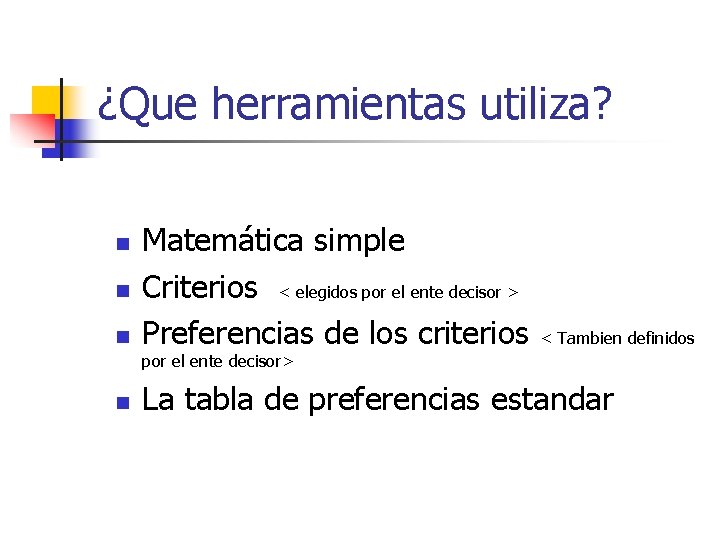 ¿Que herramientas utiliza?

- Matemática simple
- Criterios < elegidos por el ente decisor >
- Preferencias de los criterios < Tambien definidos por el ente decisor>
- La tabla de preferencias estandar